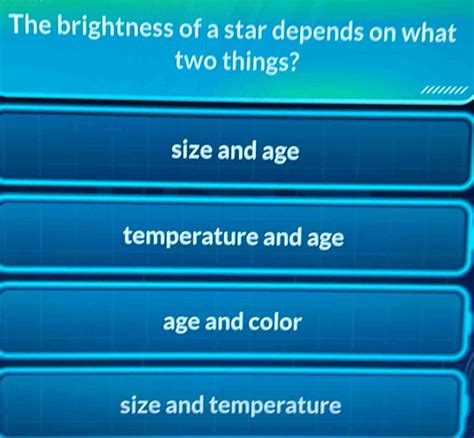 The brightness of a star depends on what two things?

size and age

temperature and age

age and color

size and temperature